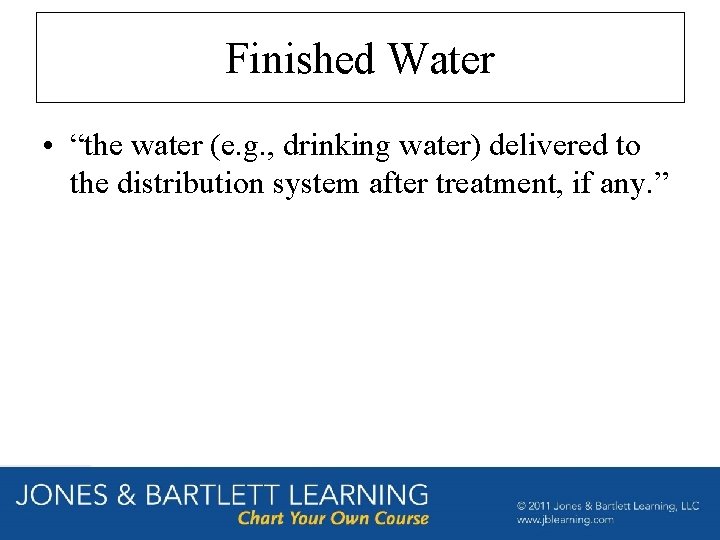 Finished Water

• “the water (e.g., drinking water) delivered to the distribution system after treatment, if any.”

JONES & BARTLETT LEARNING
Chart Your Own Course

© 2011 Jones & Bartlett Learning, LLC
www.jblearning.com